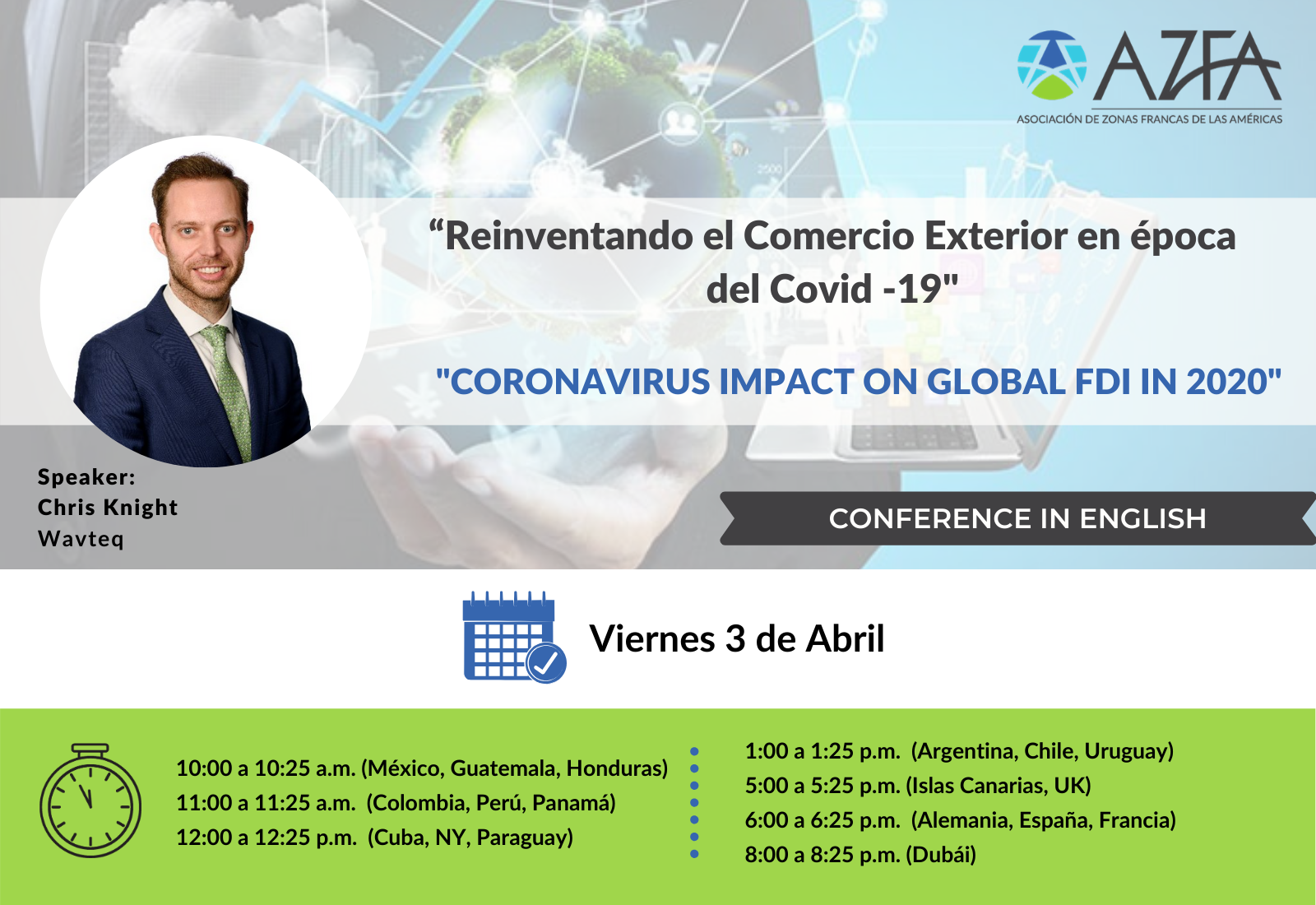 AZFA
ASOCIACIÓN DE ZONAS FRANCAS DE LAS AMÉRICAS

“Reinventando el Comercio Exterior en época del Covid -19"

"CORONAVIRUS IMPACT ON GLOBAL FDI IN 2020"

Speaker:
Chris Knight
Wavteq

CONFERENCE IN ENGLISH

Viernes 3 de Abril

10:00 a 10:25 a.m. (México, Guatemala, Honduras)
11:00 a 11:25 a.m. (Colombia, Perú, Panamá)
12:00 a 12:25 p.m. (Cuba, NY, Paraguay)

1:00 a 1:25 p.m. (Argentina, Chile, Uruguay)
5:00 a 5:25 p.m. (Islas Canarias, UK)
6:00 a 6:25 p.m. (Alemania, España, Francia)
8:00 a 8:25 p.m. (Dubái)